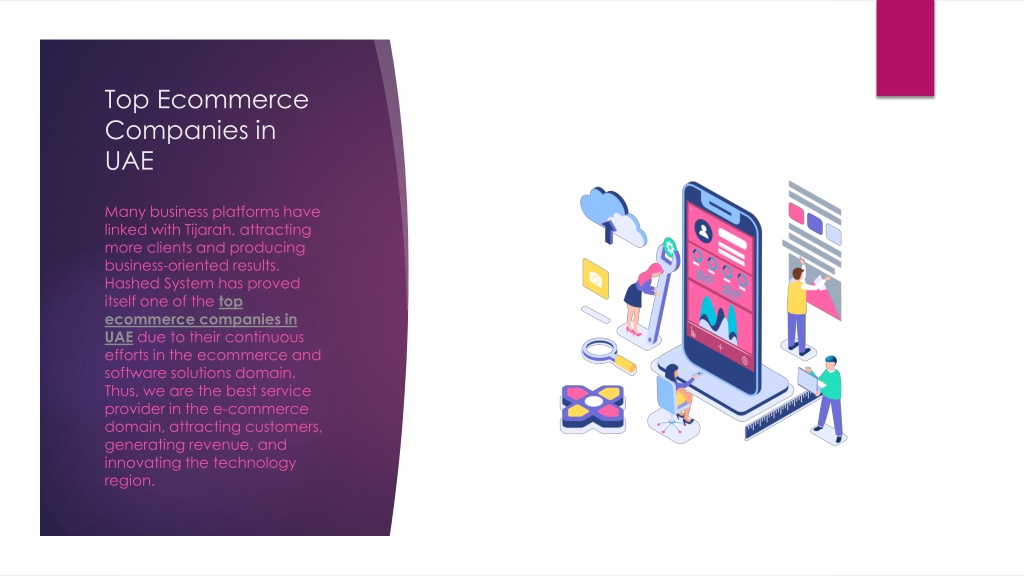 Top Ecommerce Companies in UAE

Many business platforms have linked with Tijarah, attracting more clients and producing business-oriented results. Hashed System has proved itself one of the top ecommerce companies in UAE due to their continuous efforts in the ecommerce and software solutions domain. Thus, we are the best service provider in the e-commerce domain, attracting customers, generating revenue, and innovating the technology region.